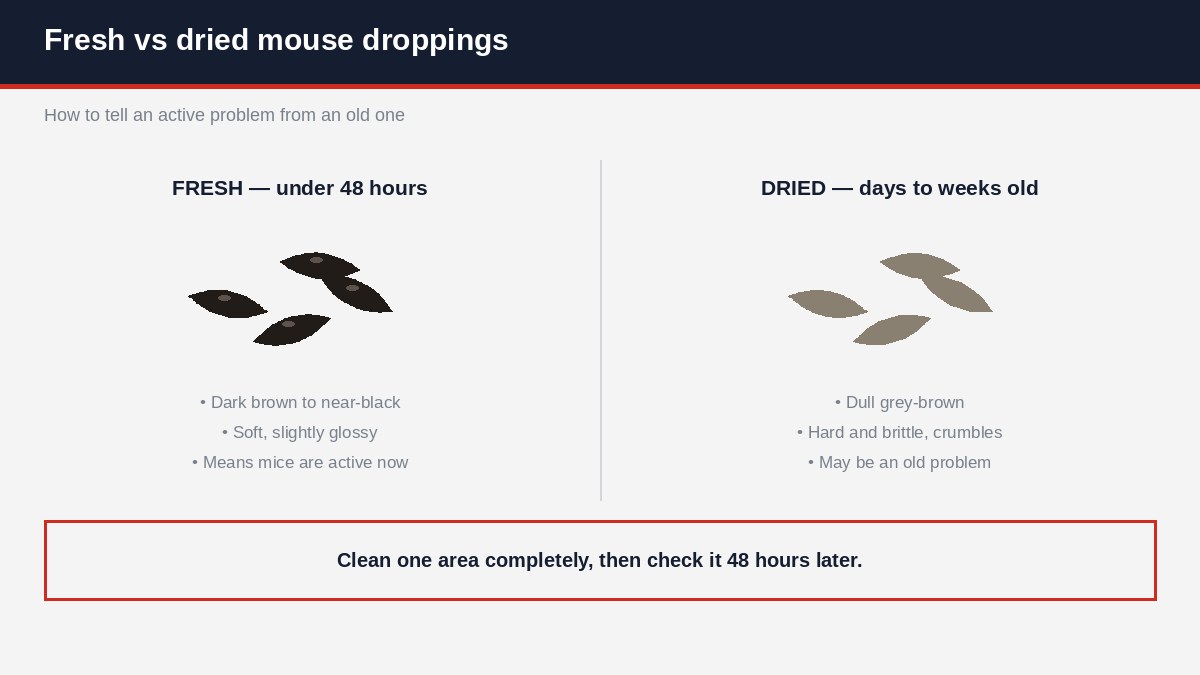 Fresh vs dried mouse droppings

How to tell an active problem from an old one

FRESH — under 48 hours

• Dark brown to near-black
• Soft, slightly glossy
• Means mice are active now

DRIED — days to weeks old

• Dull grey-brown
• Hard and brittle, crumbles
• May be an old problem

Clean one area completely, then check it 48 hours later.